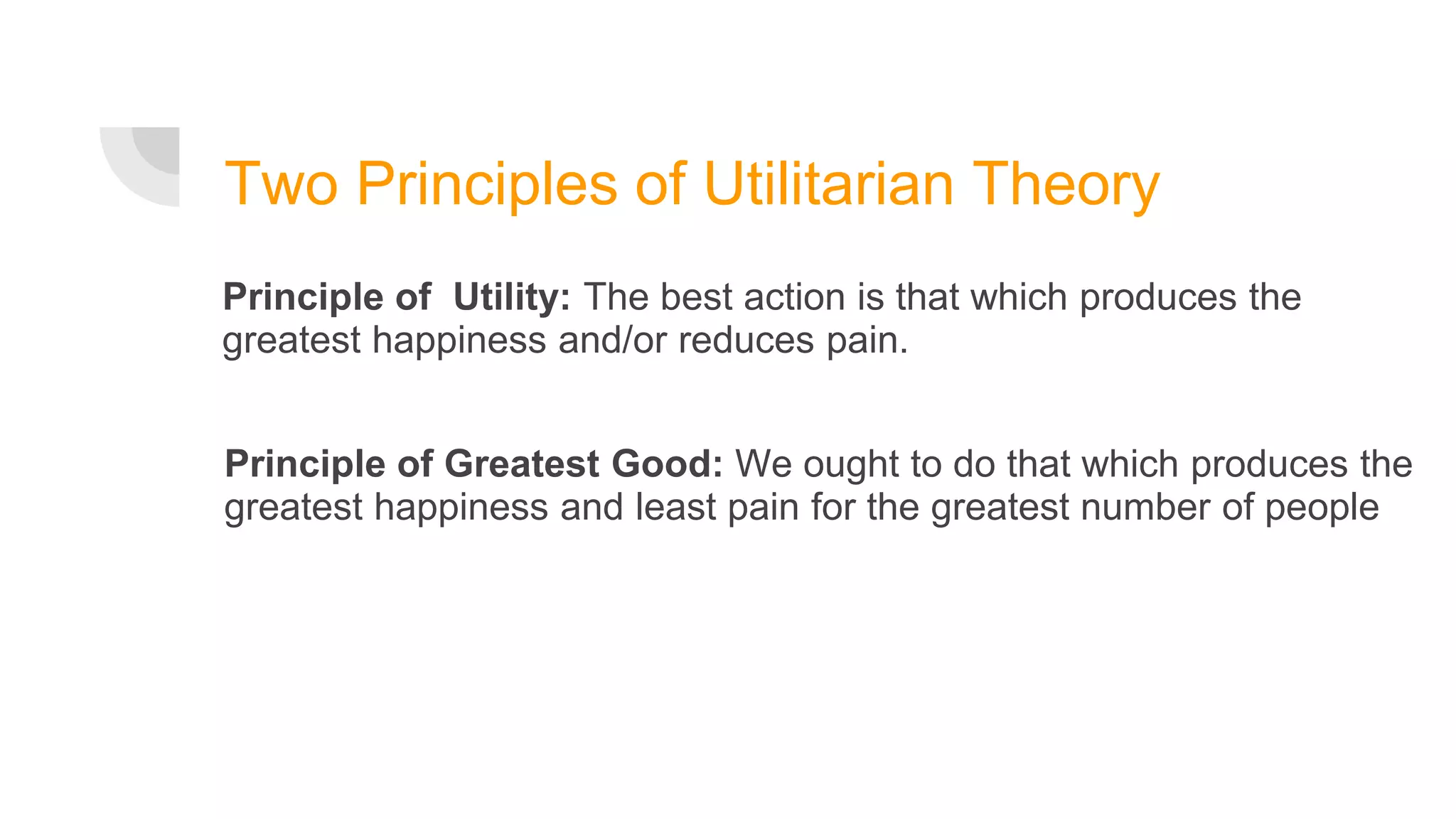 Two Principles of Utilitarian Theory

Principle of  Utility: The best action is that which produces the greatest happiness and/or reduces pain.

Principle of Greatest Good: We ought to do that which produces the greatest happiness and least pain for the greatest number of people